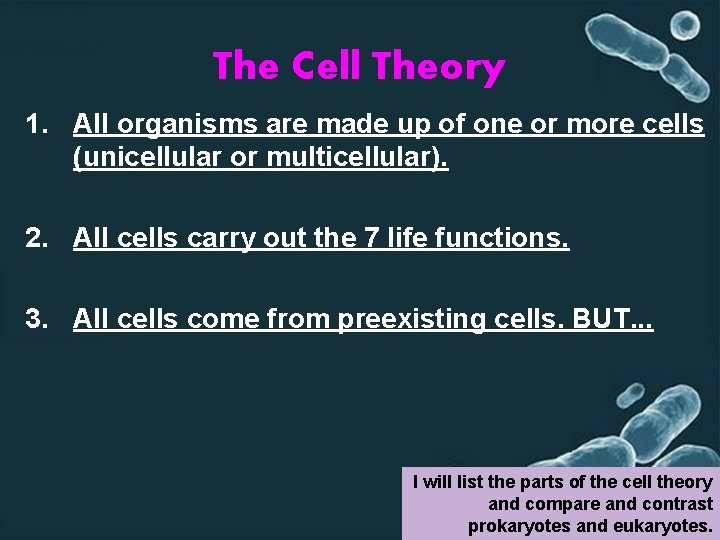 The Cell Theory

1. All organisms are made up of one or more cells (unicellular or multicellular).

2. All cells carry out the 7 life functions.

3. All cells come from preexisting cells. BUT...

I will list the parts of the cell theory and compare and contrast prokaryotes and eukaryotes.